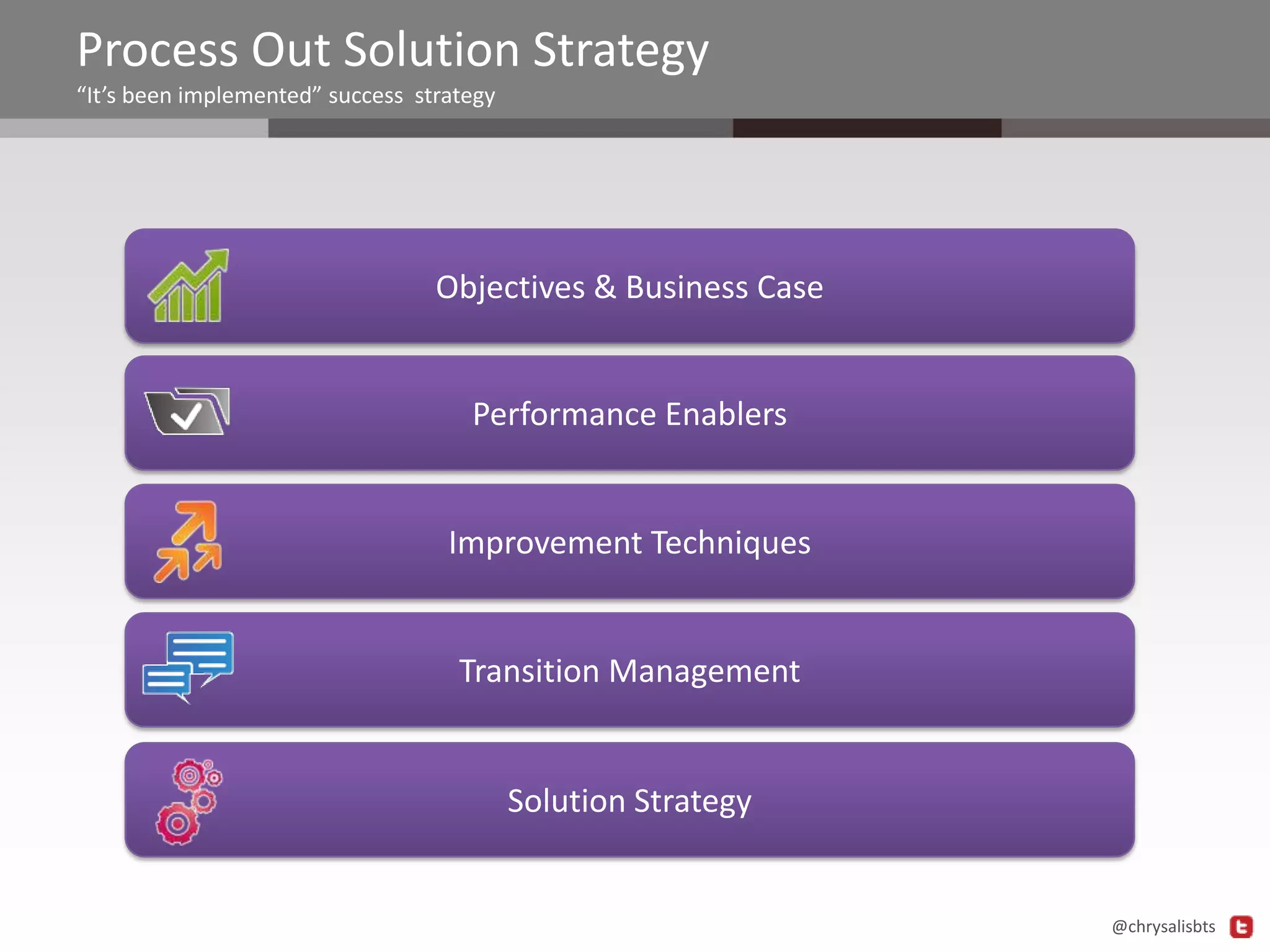 Process Out Solution Strategy

“It’s been implemented” success strategy

Objectives & Business Case

Performance Enablers

Improvement Techniques

Transition Management

Solution Strategy

@chrysalisbts